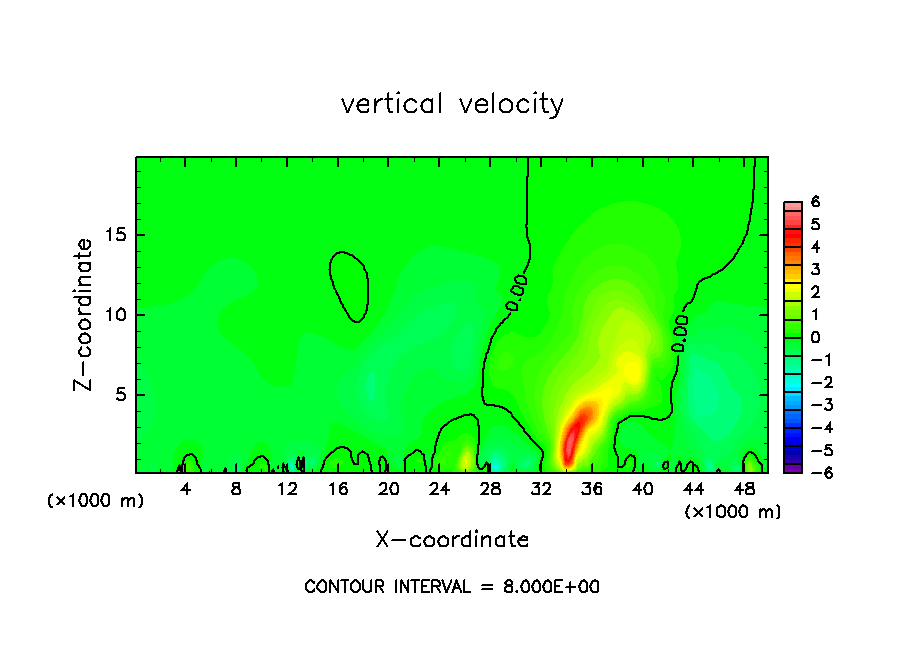 vertical velocity

Z-coordinate

15
10
5

0.00
0.00

6
5
4
3
2
1
0
−1
−2
−3
−4
−5
−6

(×1000 m)
4 8 12 16 20 24 28 32 36 40 44 48
(×1000 m)

X-coordinate

CONTOUR INTERVAL = 8.000E+00